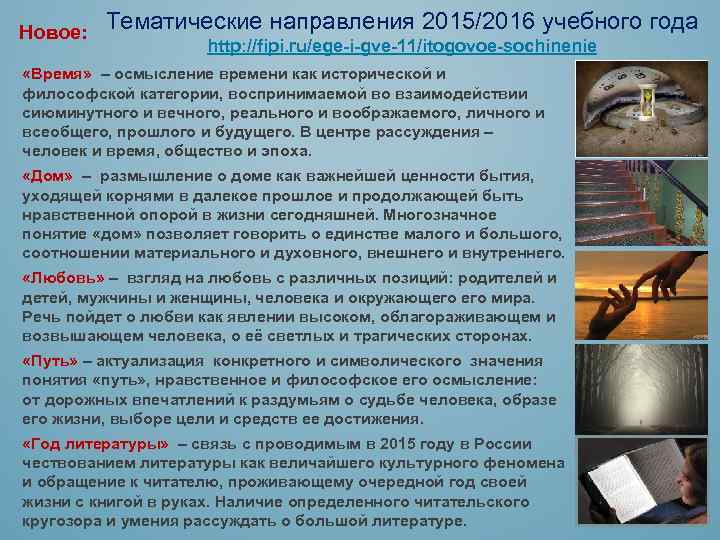 Новое: Тематические направления 2015/2016 учебного года
http://fipi.ru/ege-i-gve-11/itogovoe-sochinenie

«Время» – осмысление времени как исторической и философской категории, воспринимаемой во взаимодействии сиюминутного и вечного, реального и воображаемого, личного и всеобщего, прошлого и будущего. В центре рассуждения – человек и время, общество и эпоха.

«Дом» – размышление о доме как важнейшей ценности бытия, уходящей корнями в далекое прошлое и продолжающей быть нравственной опорой в жизни сегодняшней. Многозначное понятие «дом» позволяет говорить о единстве малого и большого, соотношении материального и духовного, внешнего и внутреннего.

«Любовь» – взгляд на любовь с различных позиций: родителей и детей, мужчины и женщины, человека и окружающего его мира. Речь пойдет о любви как явлении высоком, облагораживающем и возвышающем человека, о её светлых и трагических сторонах.

«Путь» – актуализация конкретного и символического значения понятия «путь», нравственное и философское его осмысление: от дорожных впечатлений к раздумьям о судьбе человека, образе его жизни, выборе цели и средств ее достижения.

«Год литературы» – связь с проводимым в 2015 году в России чествованием литературы как величайшего культурного феномена и обращение к читателю, проживающему очередной год своей жизни с книгой в руках. Наличие определенного читательского кругозора и умения рассуждать о большой литературе.